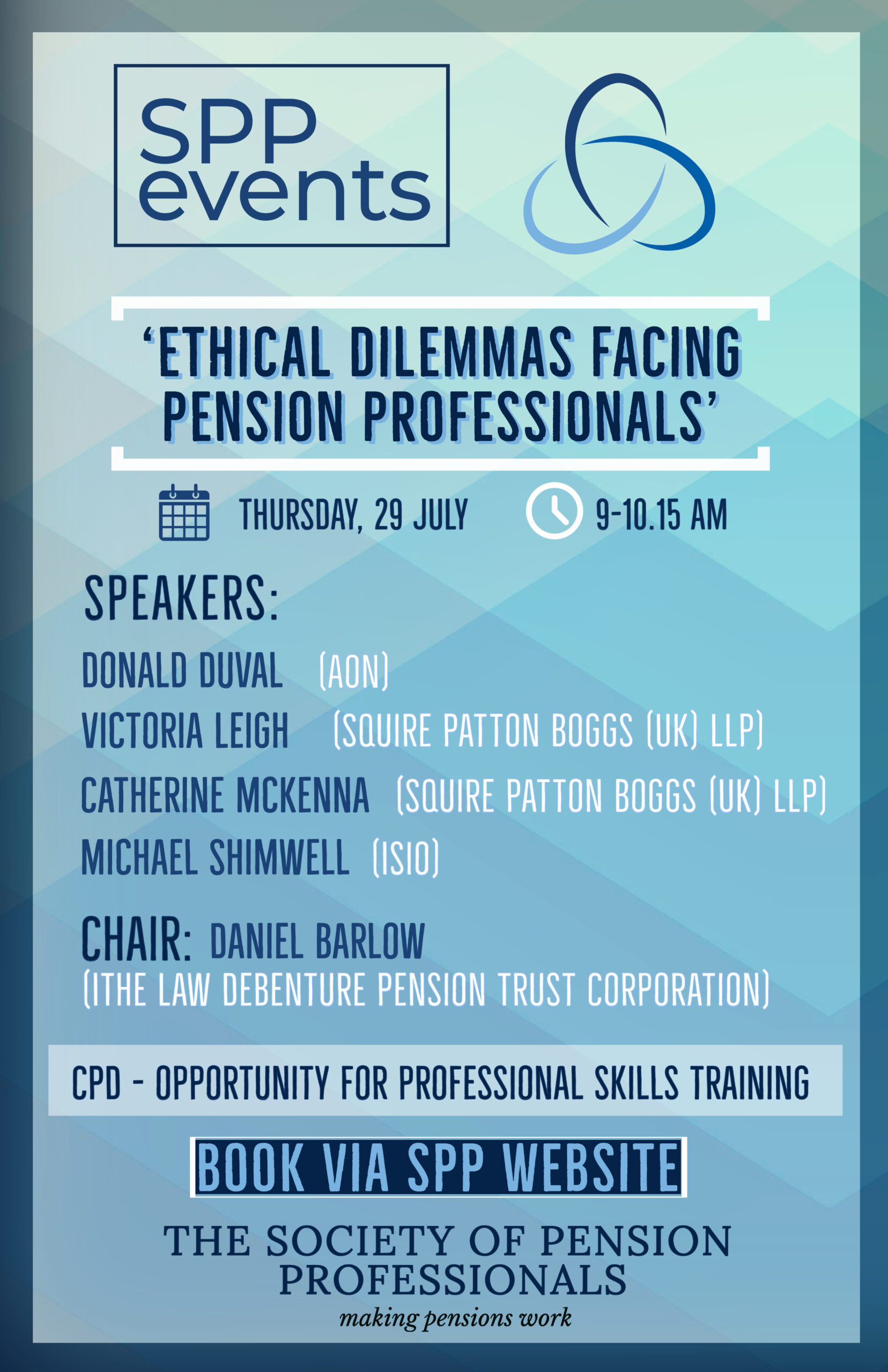 SPP events

'ETHICAL DILEMMAS FACING PENSION PROFESSIONALS'

THURSDAY, 29 JULY

9-10.15 AM

SPEAKERS:

DONALD DUVAL (AON)

VICTORIA LEIGH (SQUIRE PATTON BOGGS (UK) LLP)

CATHERINE MCKENNA (SQUIRE PATTON BOGGS (UK) LLP)

MICHAEL SHIMWELL (ISIO)

CHAIR: DANIEL BARLOW (ITHE LAW DEBENTURE PENSION TRUST CORPORATION)

CPD - OPPORTUNITY FOR PROFESSIONAL SKILLS TRAINING

BOOK VIA SPP WEBSITE

THE SOCIETY OF PENSION PROFESSIONALS

making pensions work